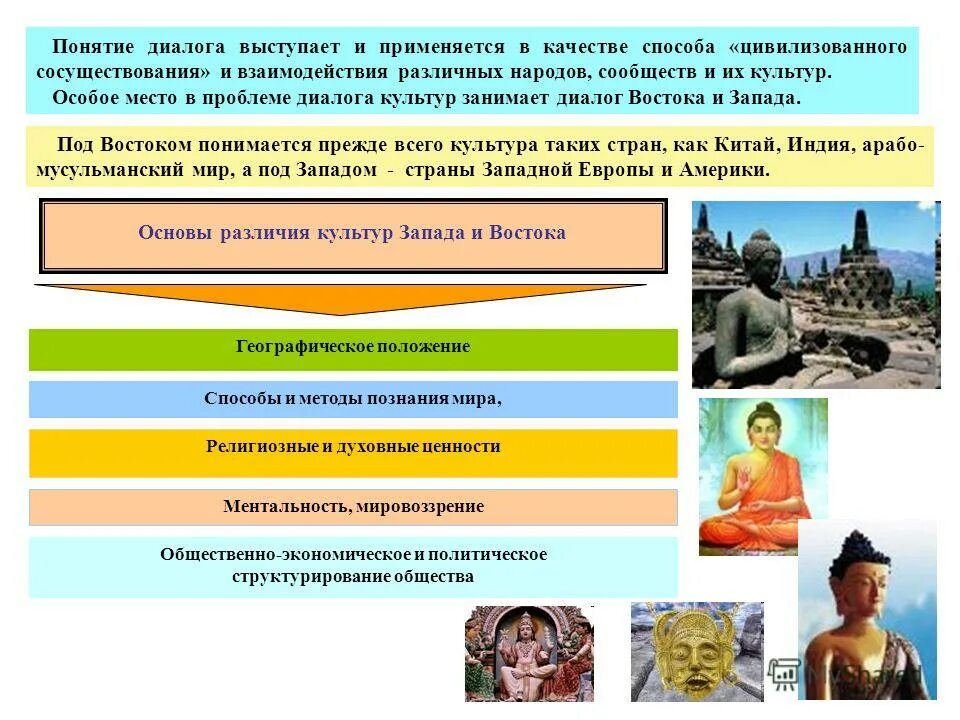 Понятие диалога выступает и применяется в качестве способа «цивилизованного сосуществования» и взаимодействия различных народов, сообществ и их культур.
Особое место в проблеме диалога культур занимает диалог Востока и Запада.

Под Востоком понимается прежде всего культура таких стран, как Китай, Индия, арабо-мусульманский мир, а под Западом - страны Западной Европы и Америки.

Основы различия культур Запада и Востока

Географическое положение

Способы и методы познания мира,

Религиозные и духовные ценности

Ментальность, мировоззрение

Общественно-экономическое и политическое структурирование общества

MyShared